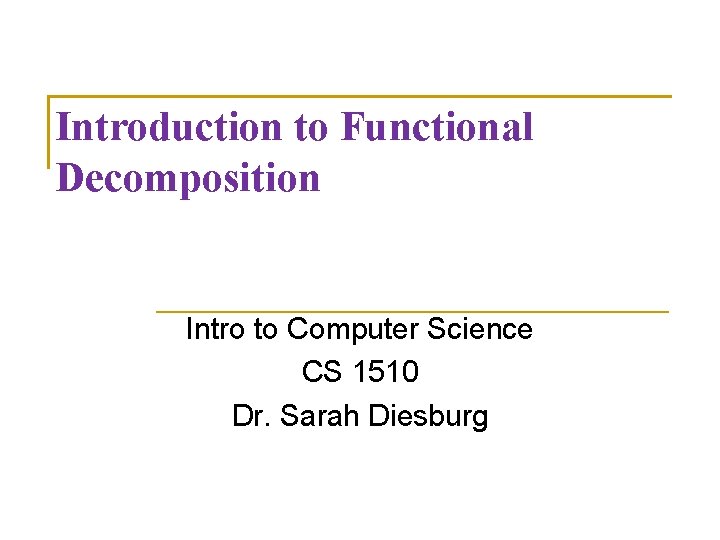 Introduction to Functional Decomposition

Intro to Computer Science
CS 1510
Dr. Sarah Diesburg